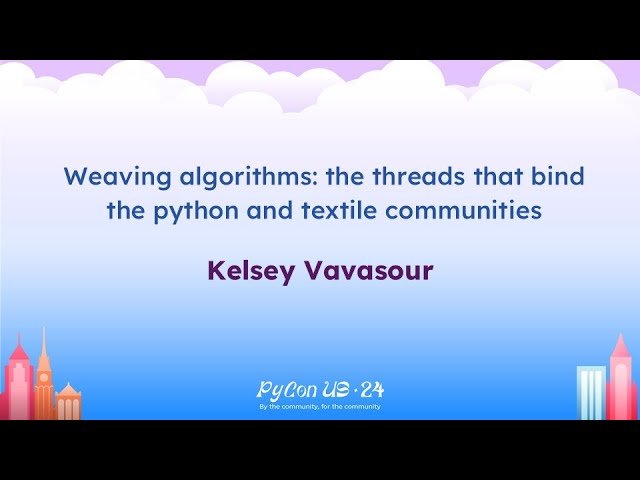 Weaving algorithms: the threads that bind the python and textile communities

Kelsey Vavasour

PyCon US · 24
By the community, for the community